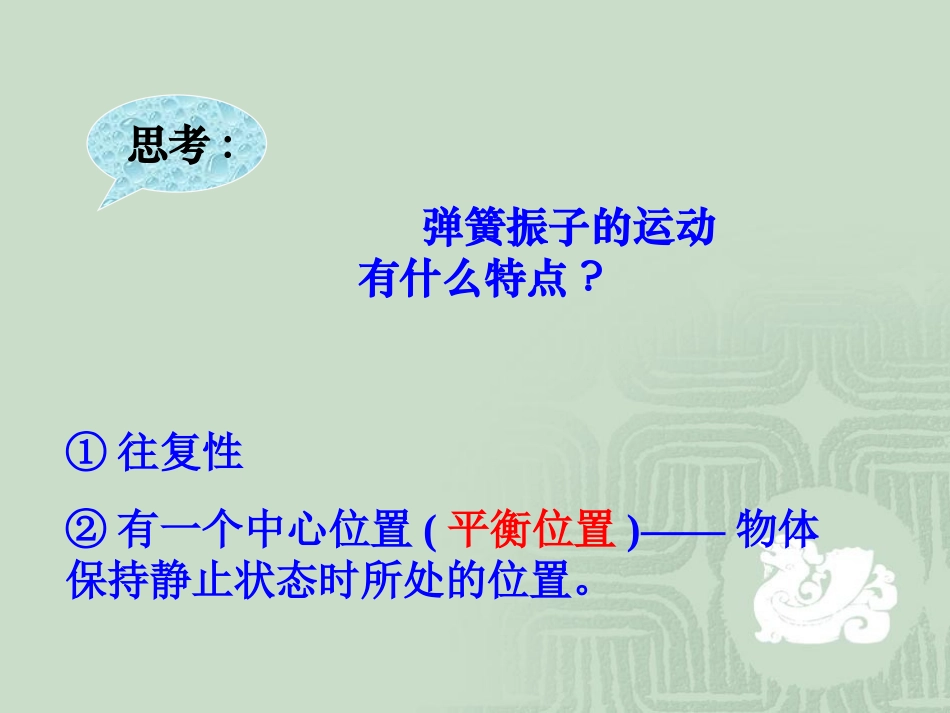 思考：

弹簧振子的运动有什么特点？

① 往复性

② 有一个中心位置 ( 平衡位置 )—— 物体保持静止状态时所处的位置。